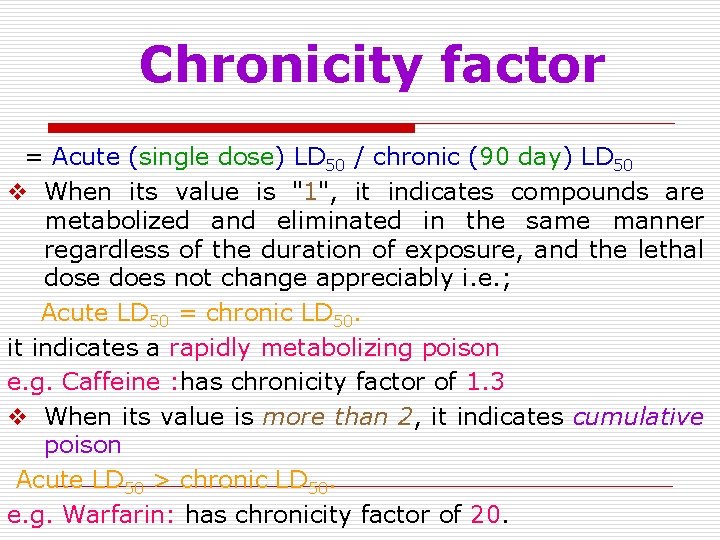 Chronicity factor

= Acute (single dose) $LD_{50}$ / chronic (90 day) $LD_{50}$

❖ When its value is "1", it indicates compounds are metabolized and eliminated in the same manner regardless of the duration of exposure, and the lethal dose does not change appreciably i.e.;

Acute $LD_{50}$ = chronic $LD_{50}$.

it indicates a rapidly metabolizing poison

e.g. Caffeine :has chronicity factor of 1.3

❖ When its value is more than 2, it indicates cumulative poison

Acute $LD_{50}$ > chronic $LD_{50}$.

e.g. Warfarin: has chronicity factor of 20.